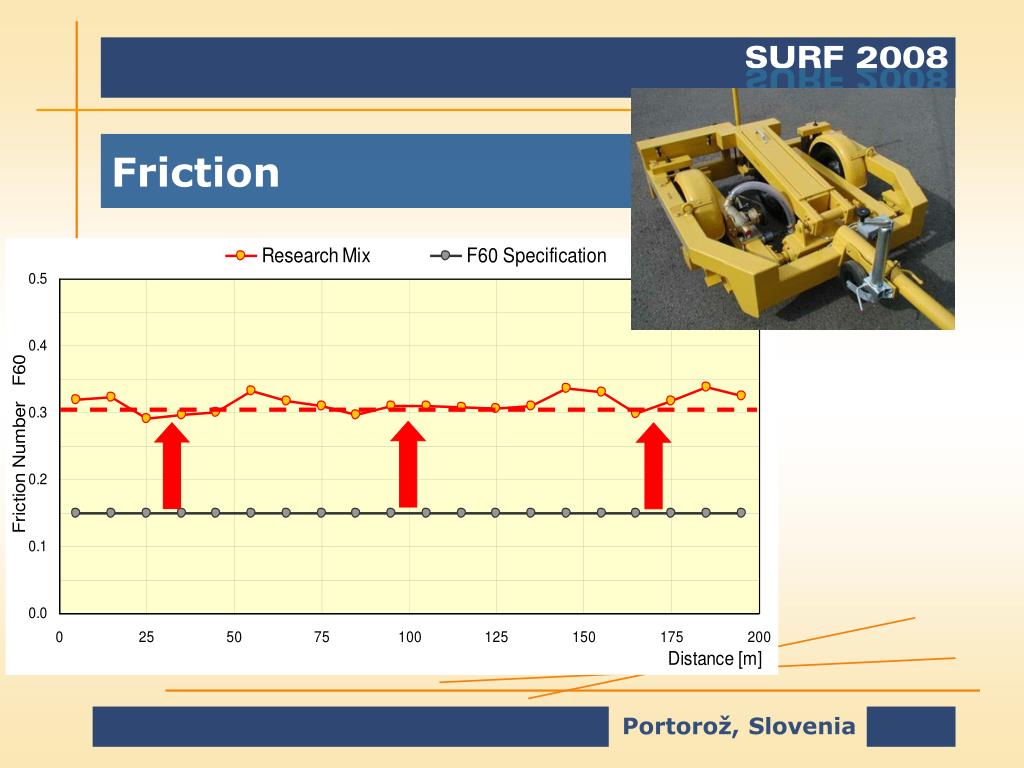 SURF 2008

Friction

Research Mix
F60 Specification

0.5
0.4
0.3
0.2
0.1
0.0

Friction Number F60

0
25
50
75
100
125
150
175
200

Distance [m]

Portorož, Slovenia